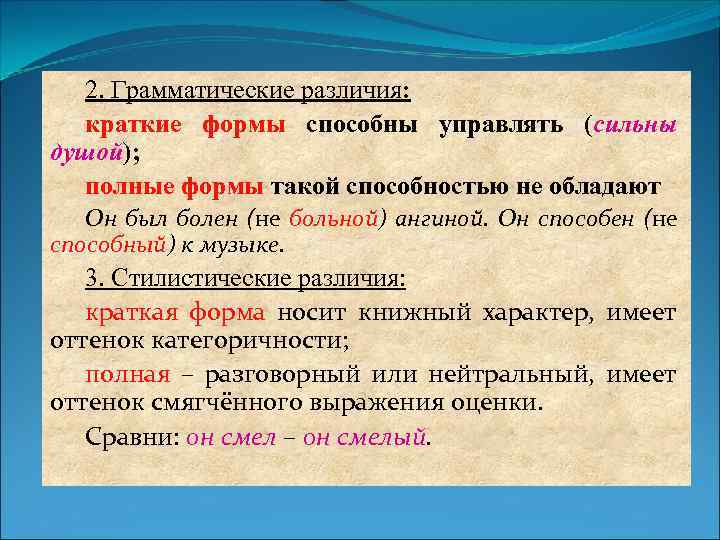 2. Грамматические различия:

краткие формы способны управлять (сильны душой);

полные формы такой способностью не обладают

Он был болен (не больной) ангиной. Он способен (не способный) к музыке.

3. Стилистические различия:

краткая форма носит книжный характер, имеет оттенок категоричности;

полная – разговорный или нейтральный, имеет оттенок смягчённого выражения оценки.

Сравни: он смел – он смелый.